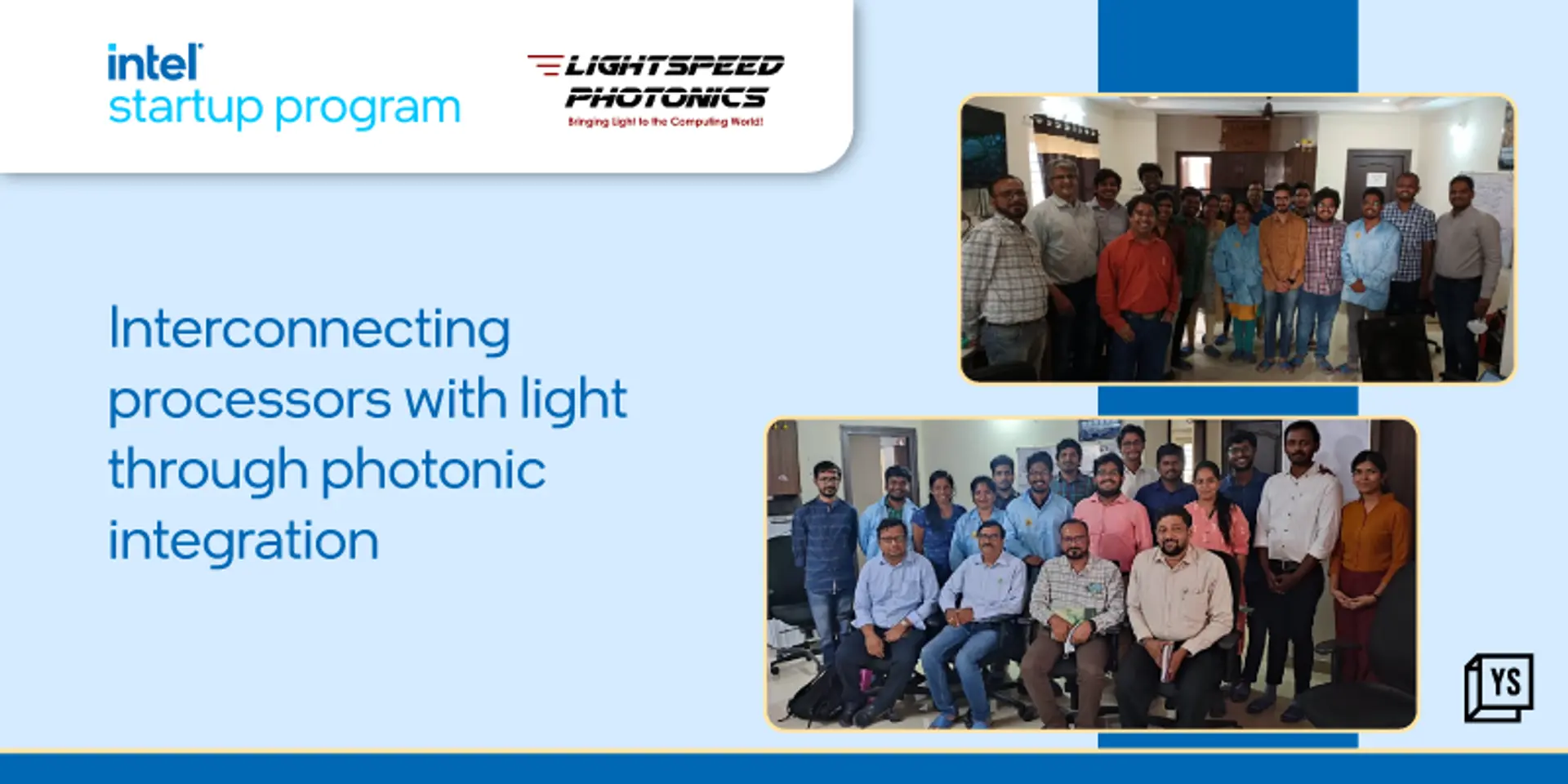 intel
startup program

LIGHTSPEED PHOTONICS
Bringing Light to the Computing World!

Interconnecting processors with light through photonic integration

YS